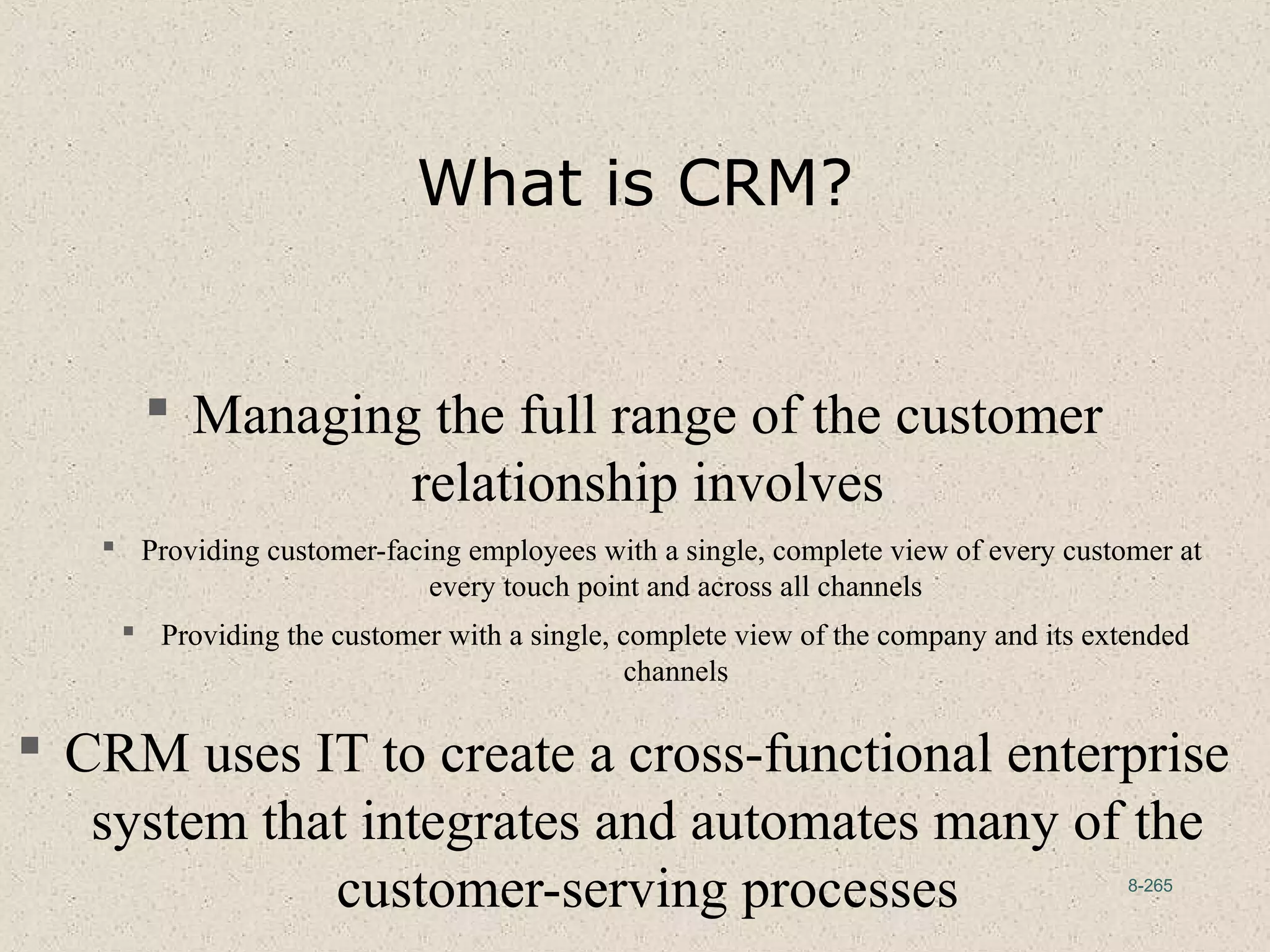 What is CRM?

▪ Managing the full range of the customer relationship involves

▪ Providing customer-facing employees with a single, complete view of every customer at every touch point and across all channels

▪ Providing the customer with a single, complete view of the company and its extended channels

▪ CRM uses IT to create a cross-functional enterprise system that integrates and automates many of the customer-serving processes

8-265